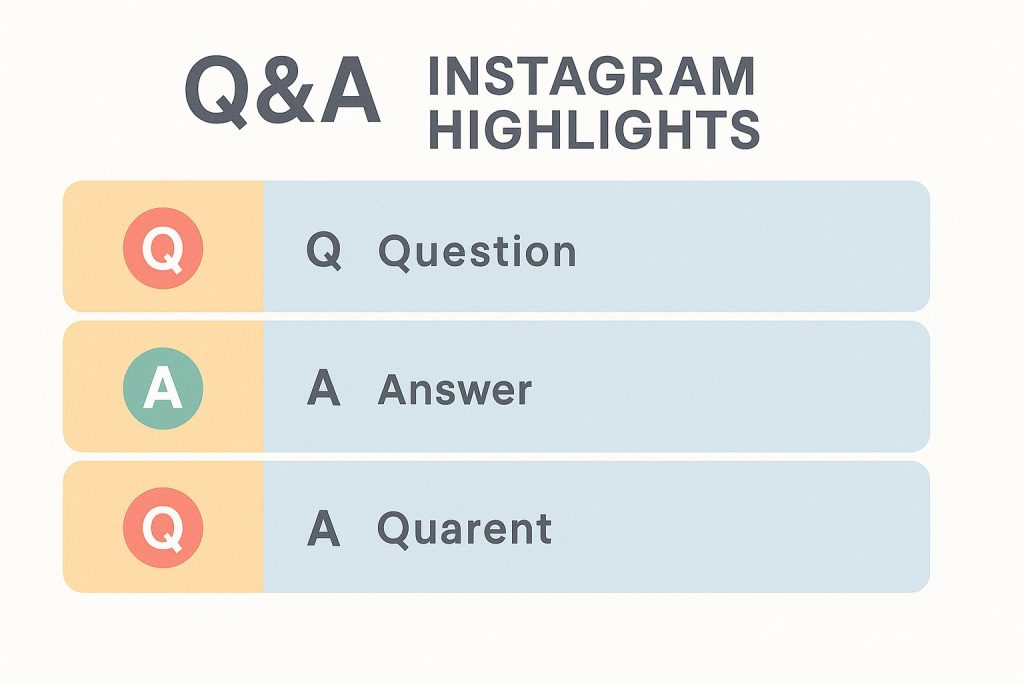 Q&A INSTAGRAM HIGHLIGHTS

Q Q Question

A A Answer

Q A Quarent